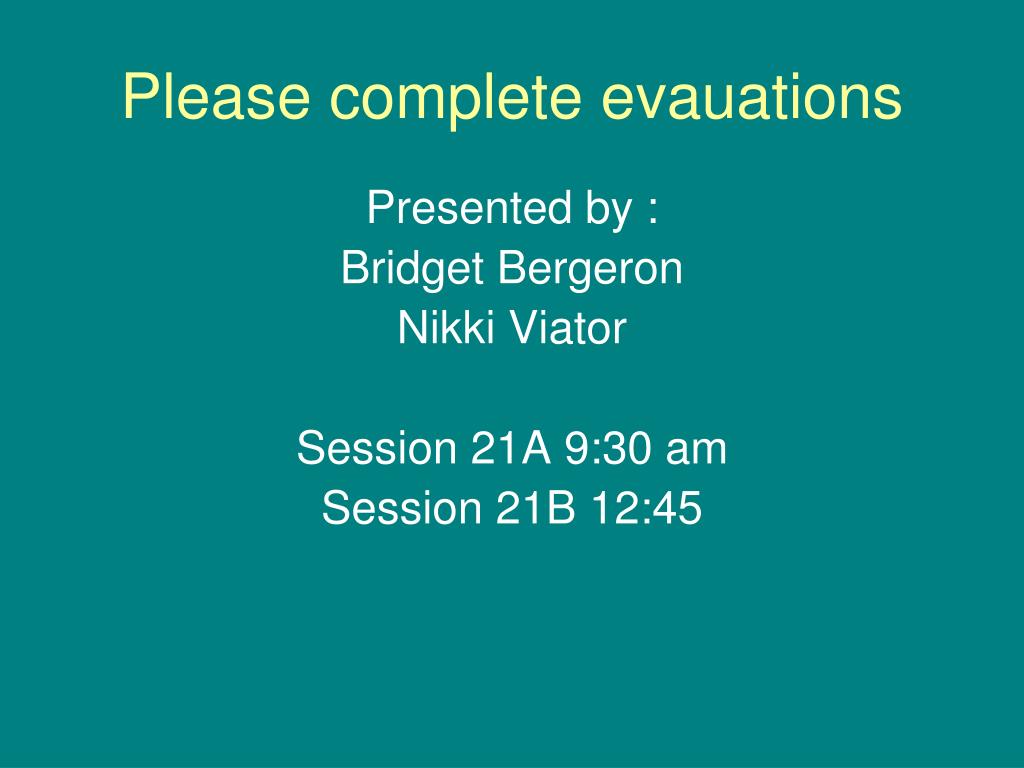 Please complete evauations

Presented by :
Bridget Bergeron
Nikki Viator

Session 21A 9:30 am
Session 21B 12:45